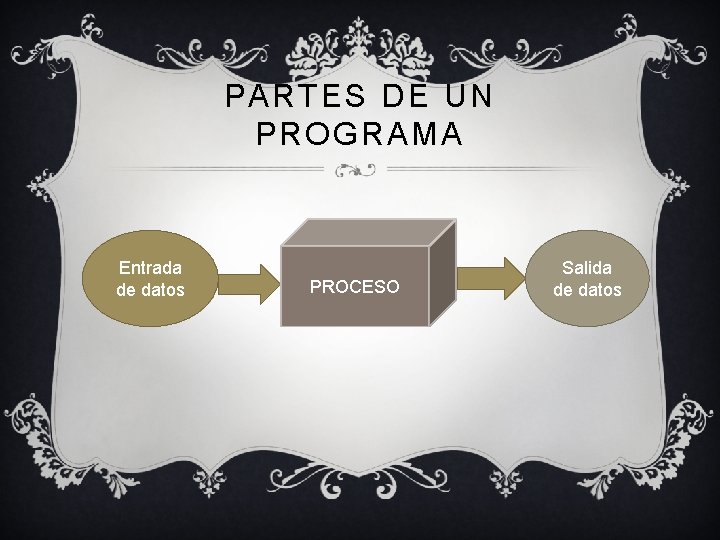 PARTES DE UN PROGRAMA

Entrada de datos

PROCESO

Salida de datos